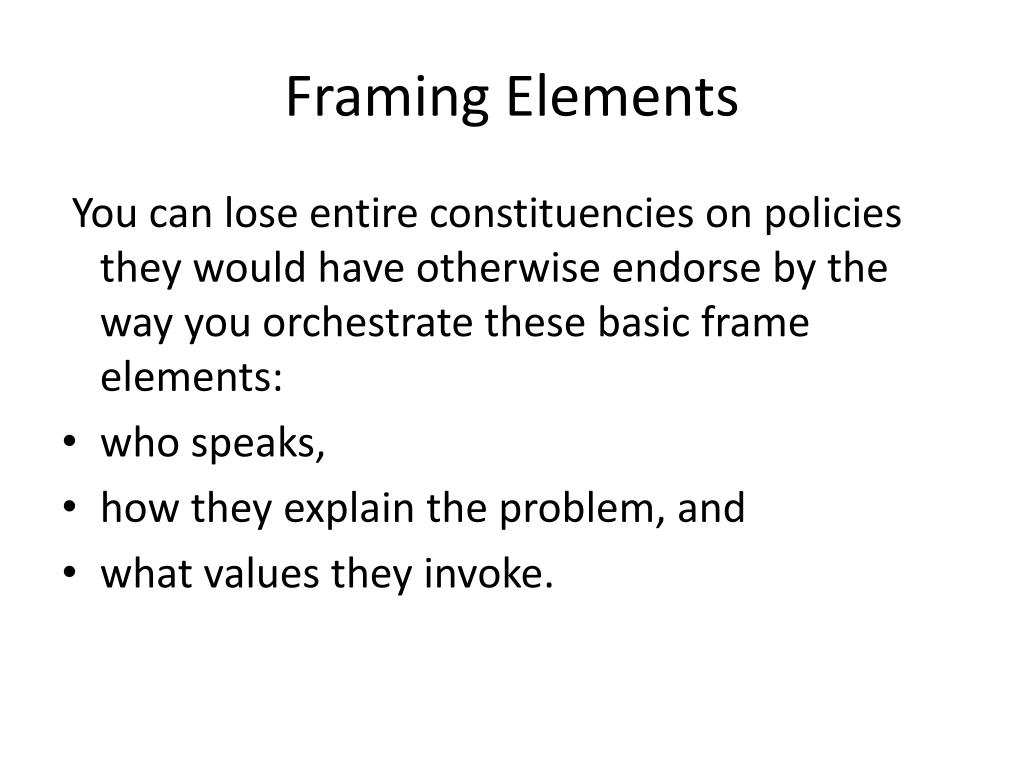 Framing Elements

You can lose entire constituencies on policies they would have otherwise endorse by the way you orchestrate these basic frame elements:

• who speaks,
• how they explain the problem, and
• what values they invoke.